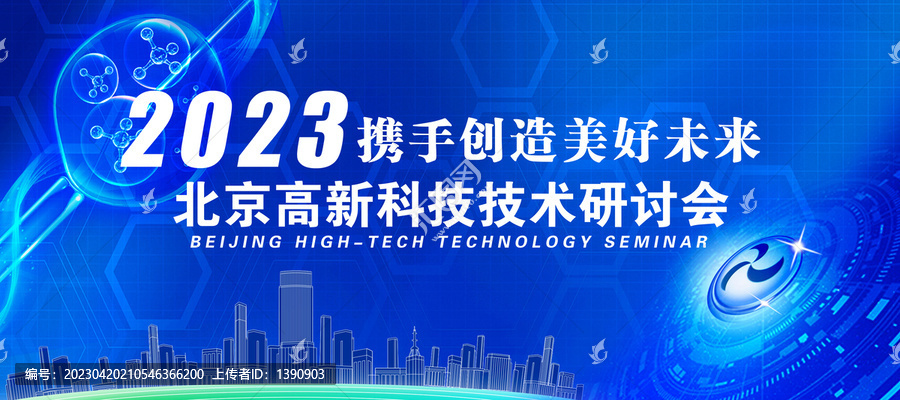 2023 携手创造美好未来
北京高新科技技术研讨会
BEIJING HIGH-TECH TECHNOLOGY SEMINAR

编号：20230420210546366200 上传者ID：1390903